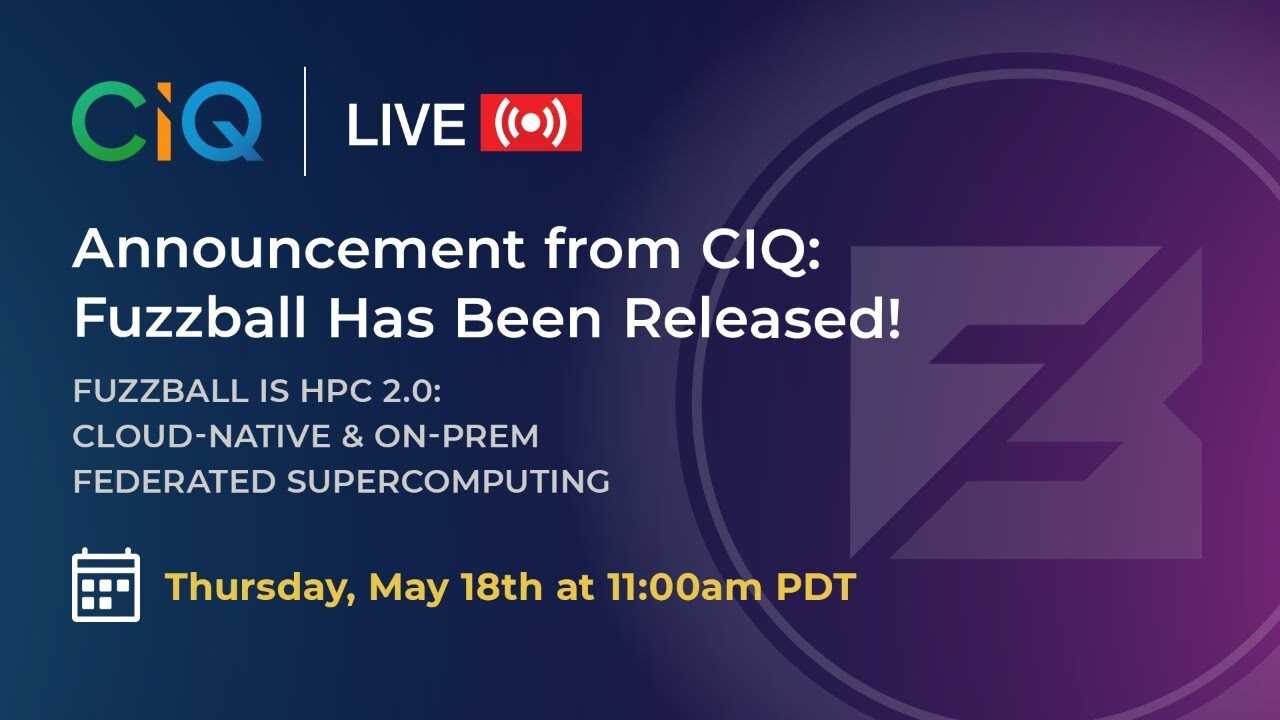 CIQ | LIVE

Announcement from CIQ: Fuzzball Has Been Released!

FUZZBALL IS HPC 2.0: CLOUD-NATIVE & ON-PREM FEDERATED SUPERCOMPUTING

Thursday, May 18th at 11:00am PDT